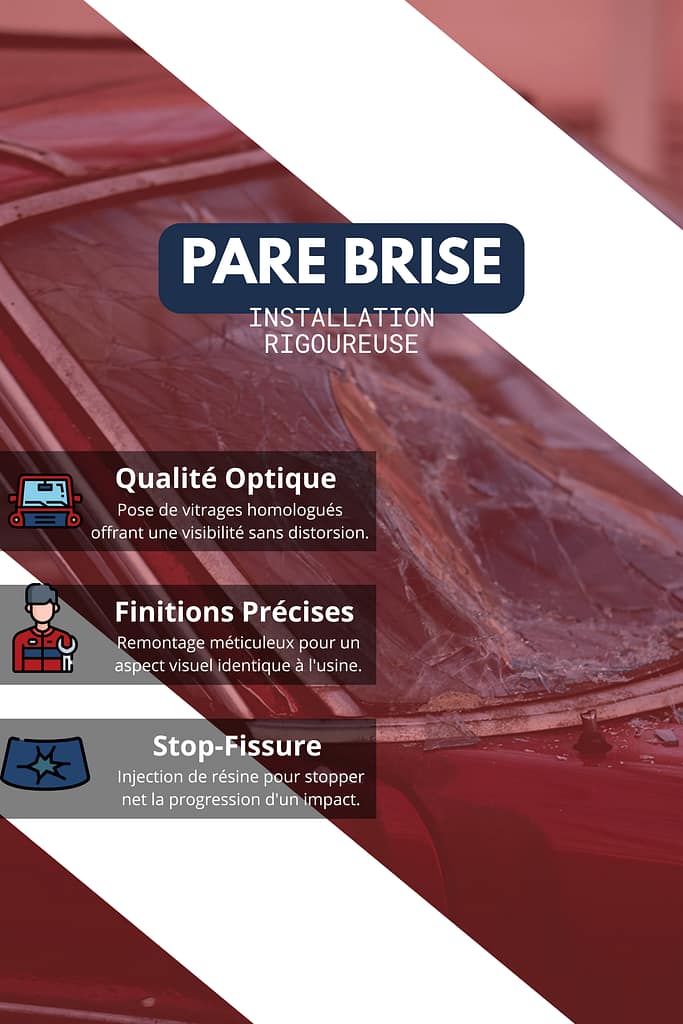 PARE BRISE

INSTALLATION RIGOUREUSE

Qualité Optique

Pose de vitrages homologués offrant une visibilité sans distorsion.

Finitions Précises

Remontage méticuleux pour un aspect visuel identique à l'usine.

Stop-Fissure

Injection de résine pour stopper net la progression d'un impact.